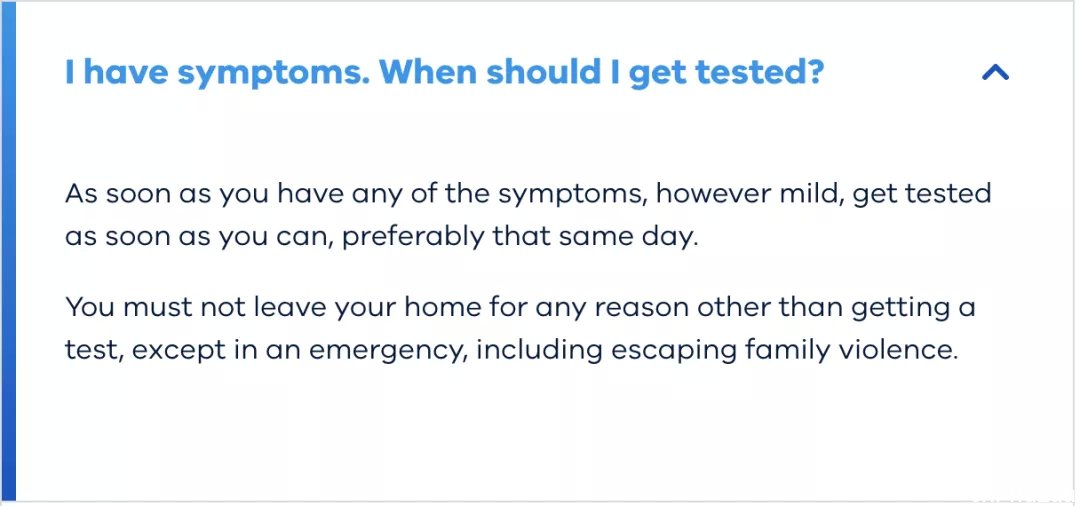 I have symptoms. When should I get tested?

As soon as you have any of the symptoms, however mild, get tested as soon as you can, preferably that same day.

You must not leave your home for any reason other than getting a test, except in an emergency, including escaping family violence.